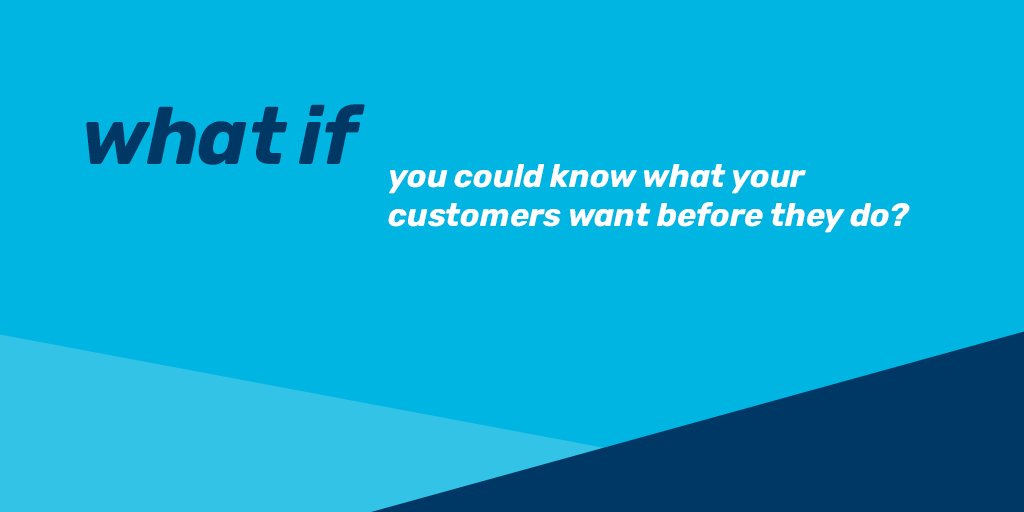 what if

you could know what your customers want before they do?